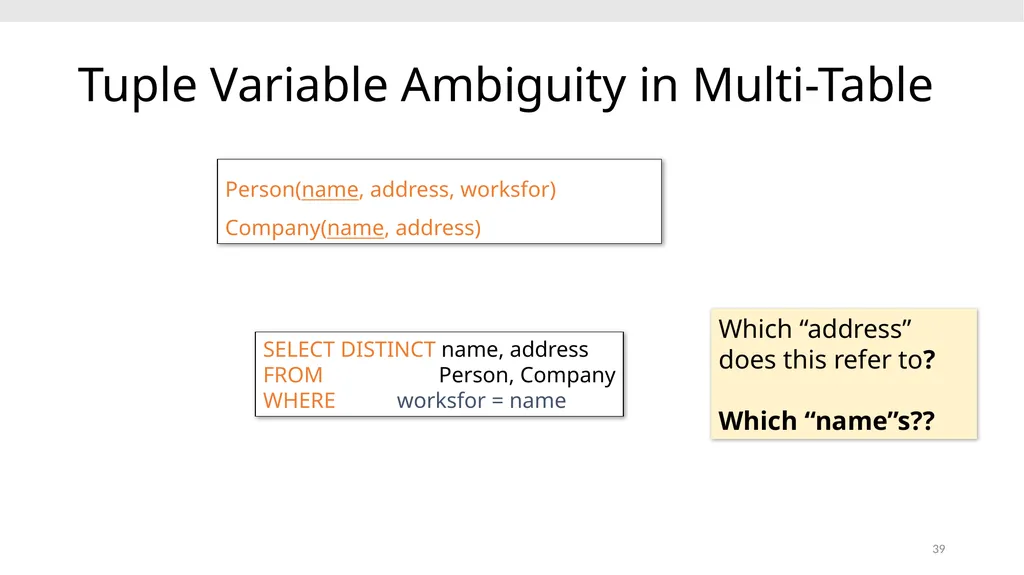 Tuple Variable Ambiguity in Multi-Table

Person(name, address, worksfor)
Company(name, address)

SELECT DISTINCT name, address
FROM Person, Company
WHERE worksfor = name

Which “address” does this refer to?

Which “name”s??

39